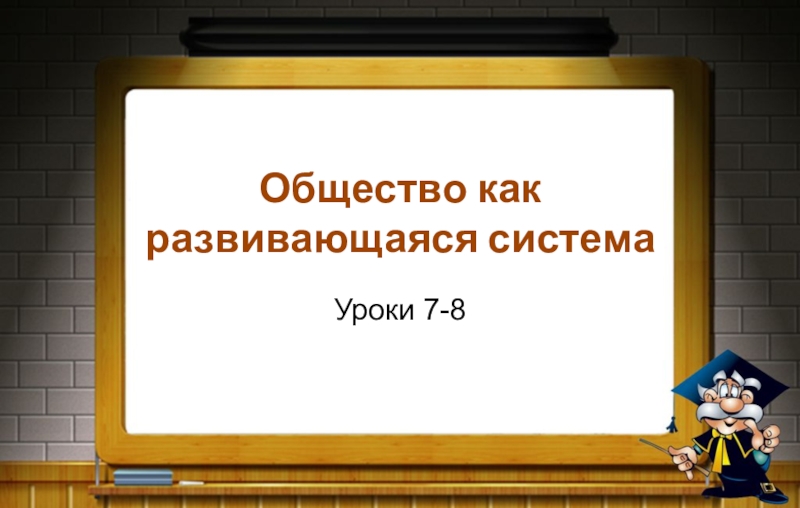 Общество как развивающаяся система

Уроки 7-8